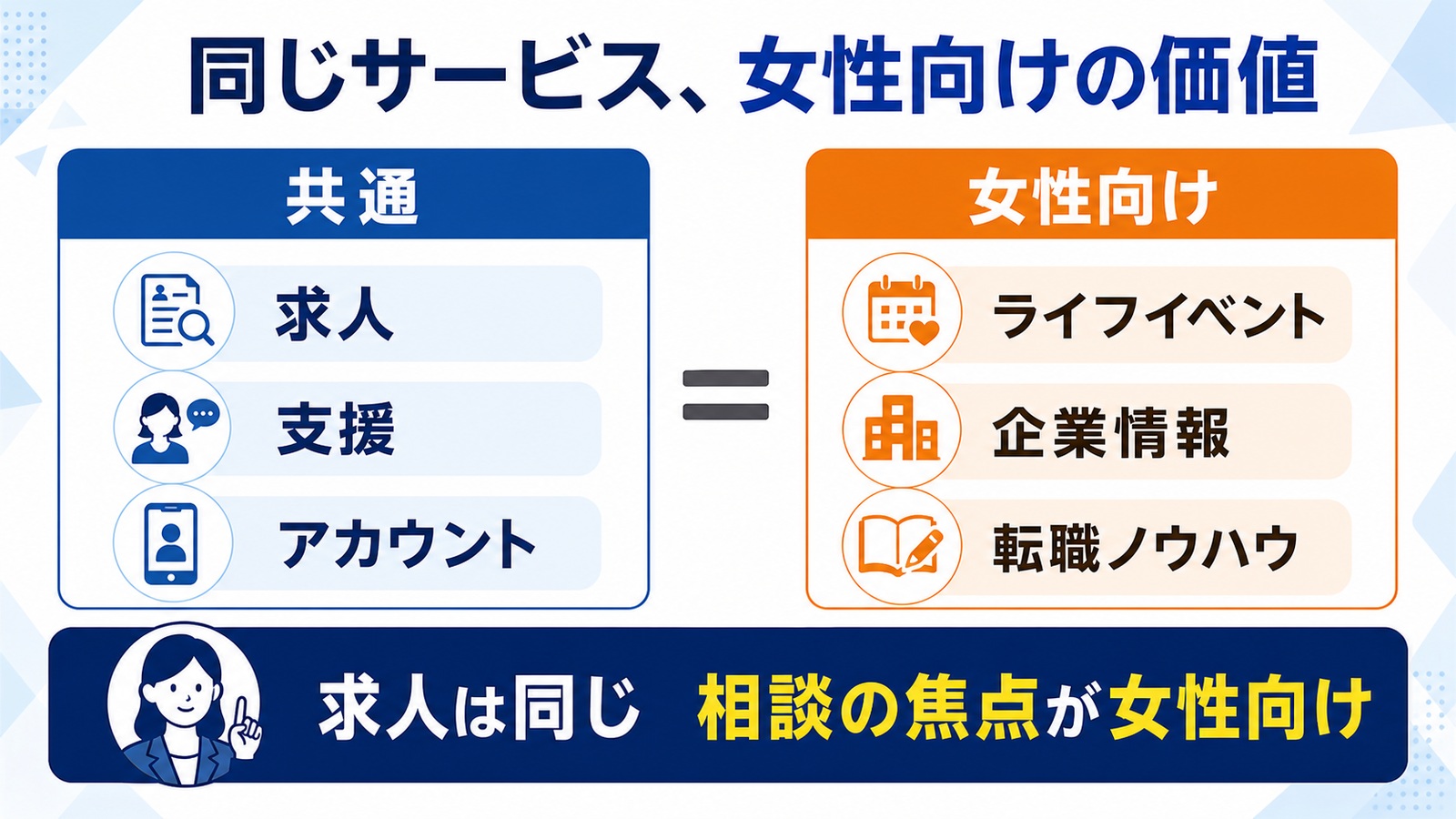 同じサービス、女性向けの価値

共通

求人

支援

アカウント

=

女性向け

ライフイベント

企業情報

転職ノウハウ

求人は同じ　相談の焦点が女性向け